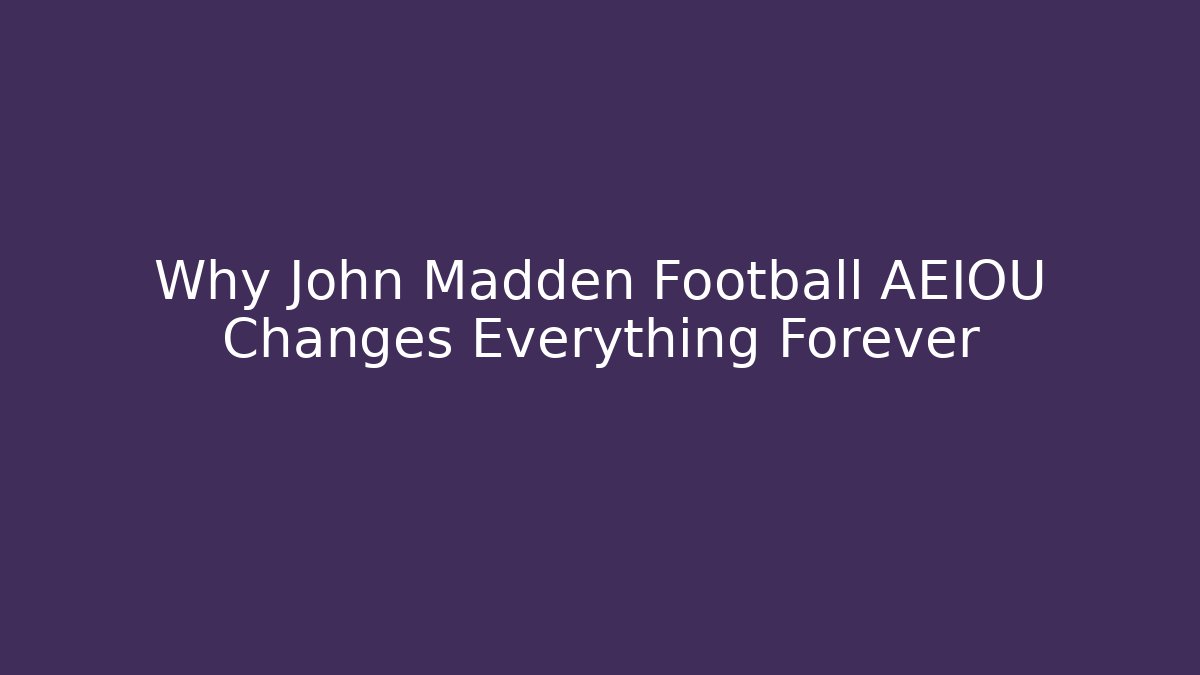 Why John Madden Football AEIOU Changes Everything Forever